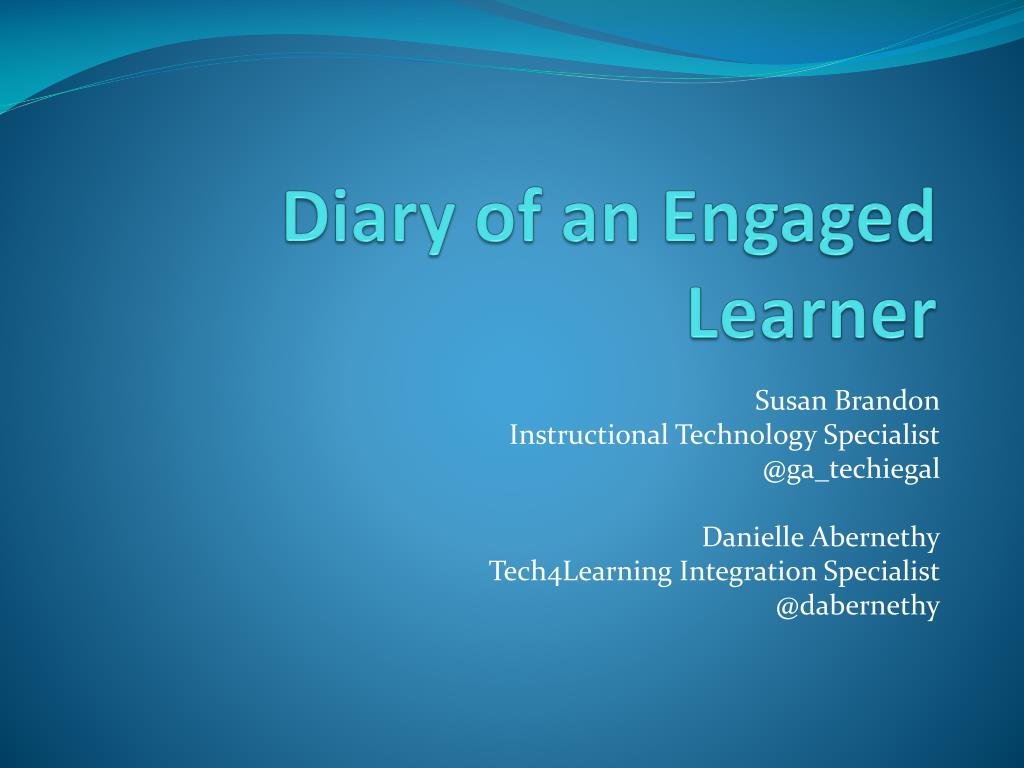 Diary of an Engaged Learner

Susan Brandon
Instructional Technology Specialist
@ga_techiegal

Danielle Abernethy
Tech4Learning Integration Specialist
@dabernethy